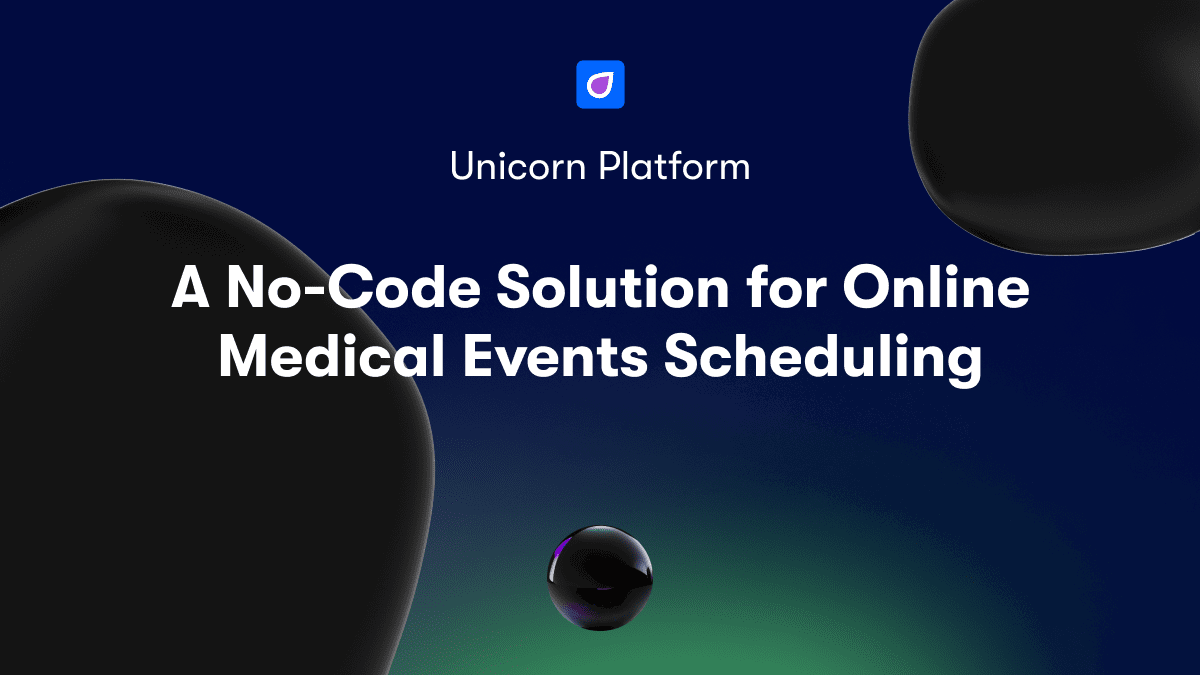 Unicorn Platform

A No-Code Solution for Online Medical Events Scheduling